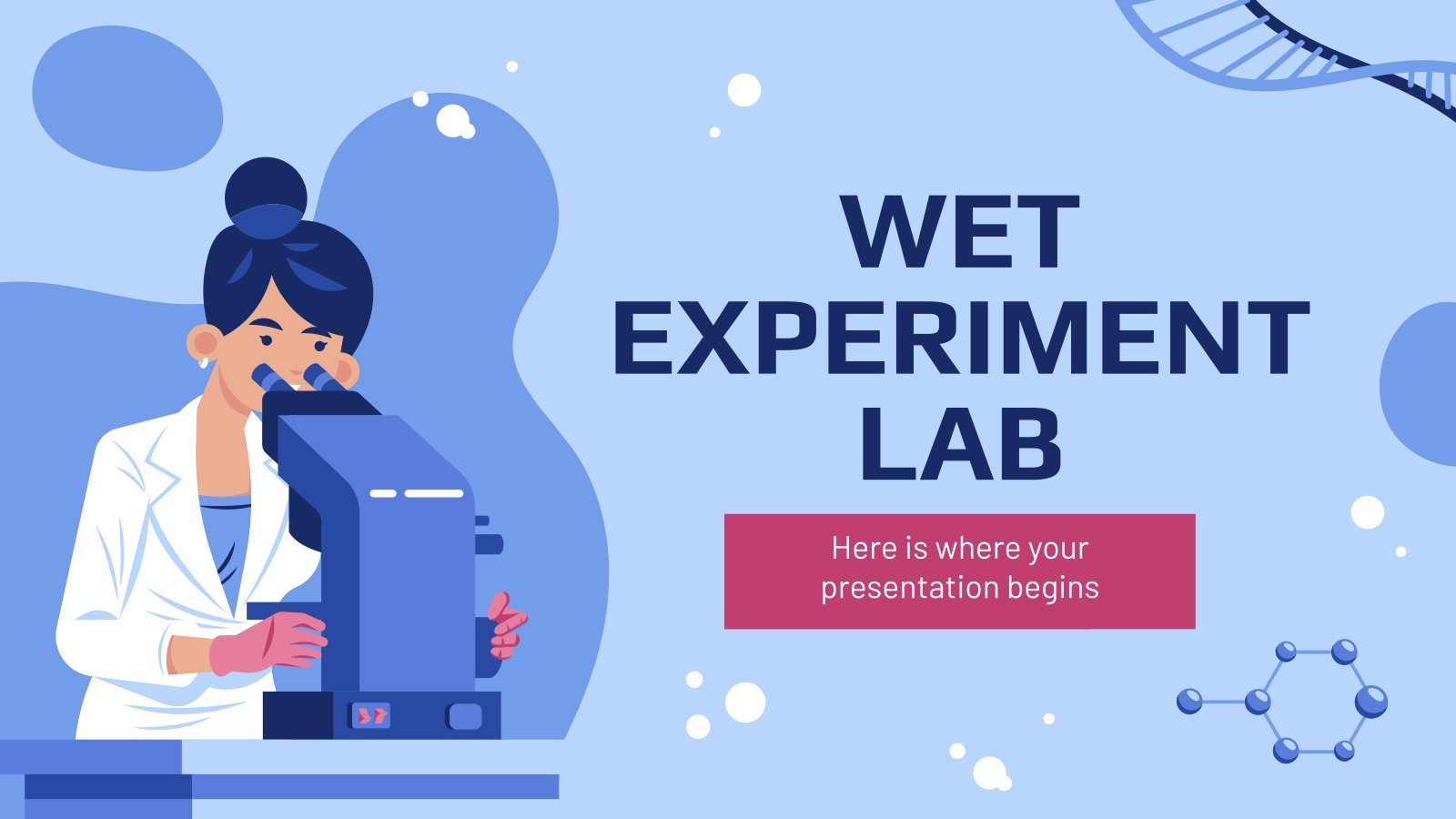 WET EXPERIMENT LAB

Here is where your presentation begins